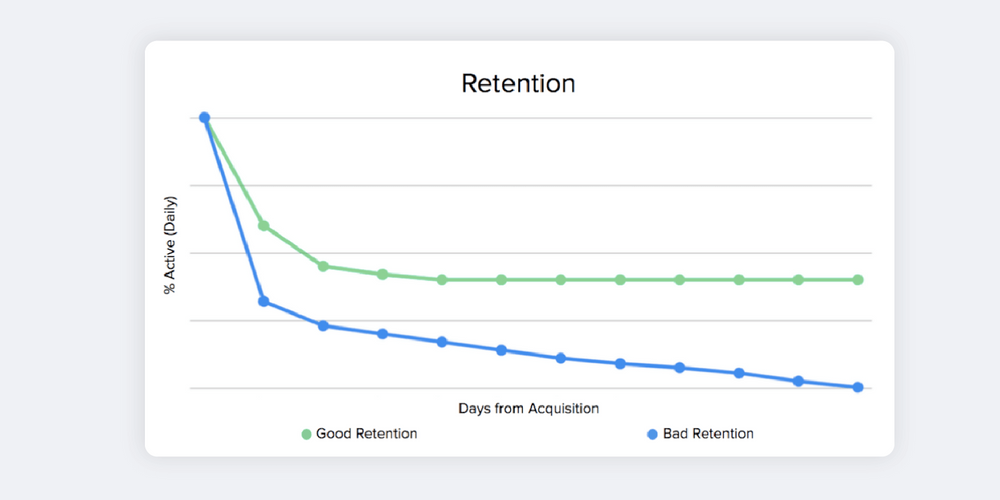 Retention

% Active (Daily)

Days from Acquisition

Good Retention

Bad Retention